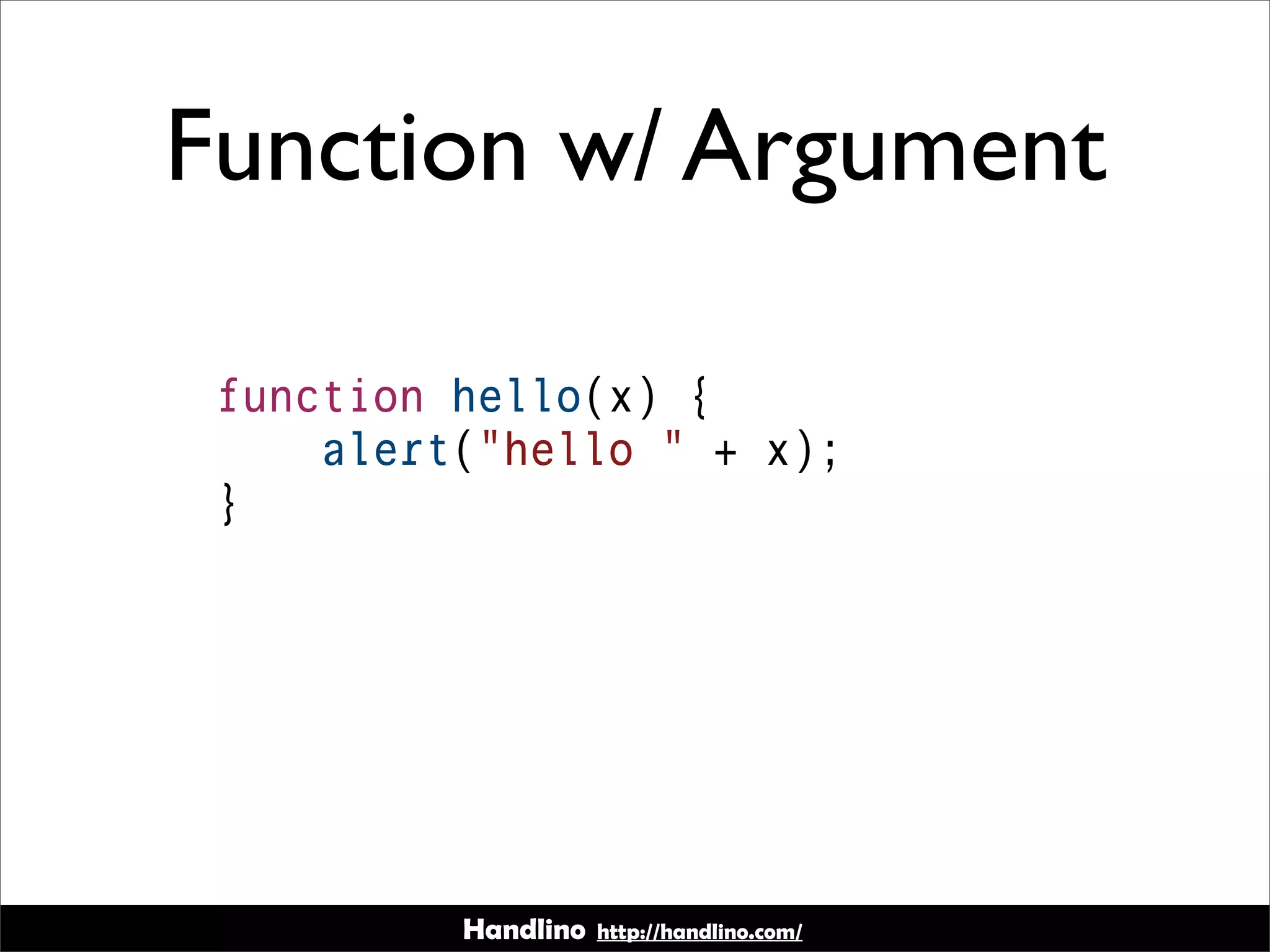 Function w/ Argument

function hello(x) {
    alert("hello " + x);
}

Handlino http://handlino.com/